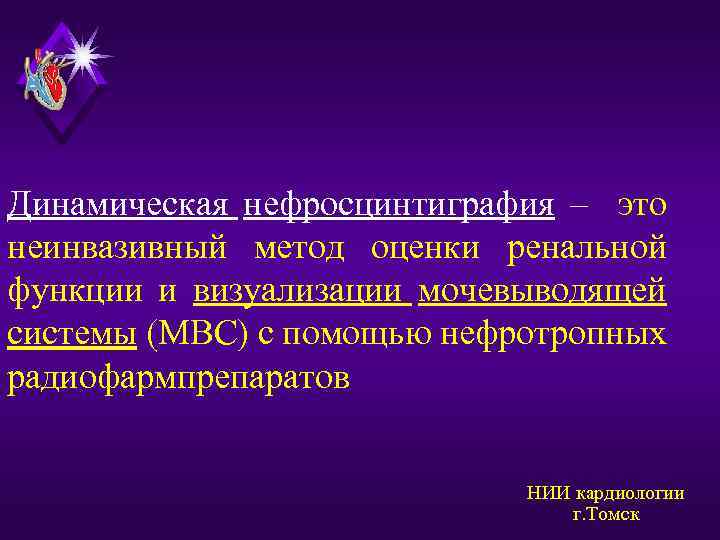 Динамическая нефросцинтиграфия – это неинвазивный метод оценки ренальной функции и визуализации мочевыводящей системы (МВС) с помощью нефротропных радиофармпрепаратов

НИИ кардиологии
г.Томск